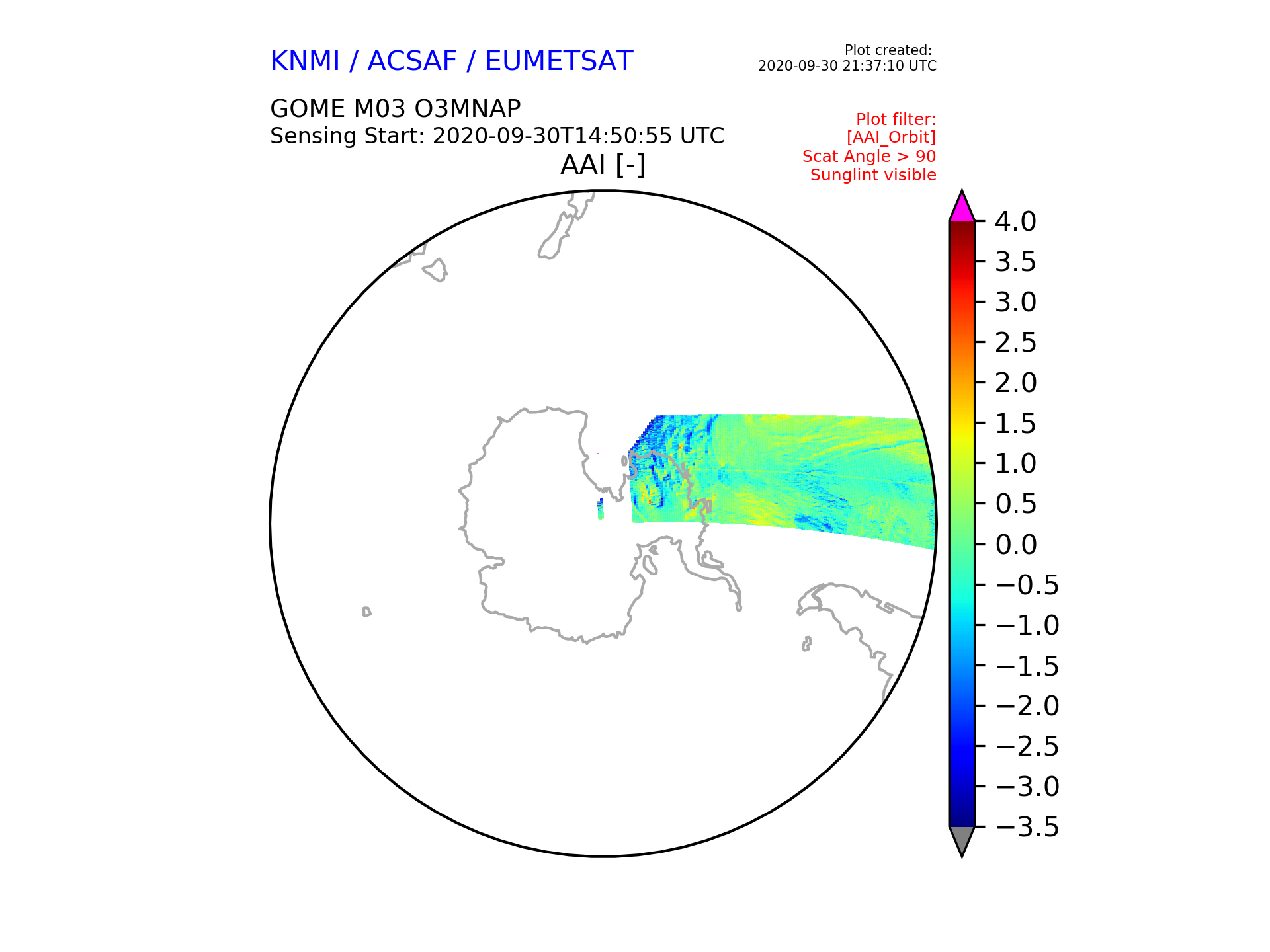 KNMI / ACSAF / EUMETSAT

Plot created:
2020-09-30 21:37:10 UTC

GOME M03 O3MNAP
Sensing Start: 2020-09-30T14:50:55 UTC

Plot filter:
[AAI_Orbit]
Scat Angle > 90
Sunglint visible

AAI [-]

4.0
3.5
3.0
2.5
2.0
1.5
1.0
0.5
0.0
−0.5
−1.0
−1.5
−2.0
−2.5
−3.0
−3.5